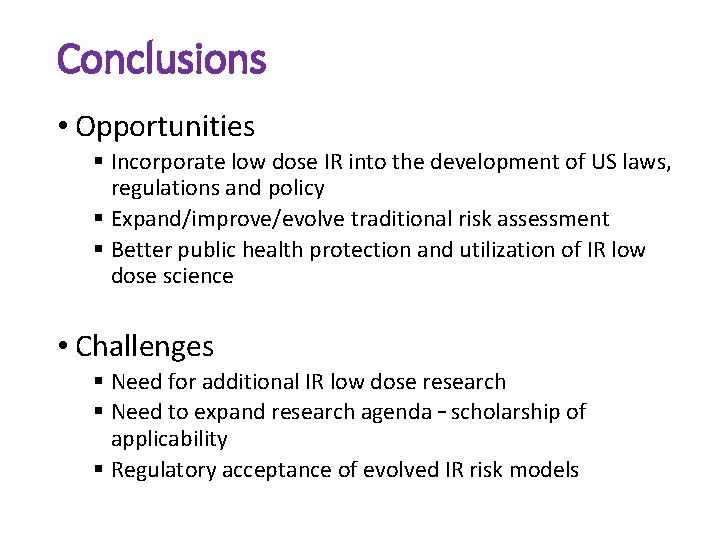 Conclusions

• Opportunities
  ▪ Incorporate low dose IR into the development of US laws, regulations and policy
  ▪ Expand/improve/evolve traditional risk assessment
  ▪ Better public health protection and utilization of IR low dose science

• Challenges
  ▪ Need for additional IR low dose research
  ▪ Need to expand research agenda – scholarship of applicability
  ▪ Regulatory acceptance of evolved IR risk models